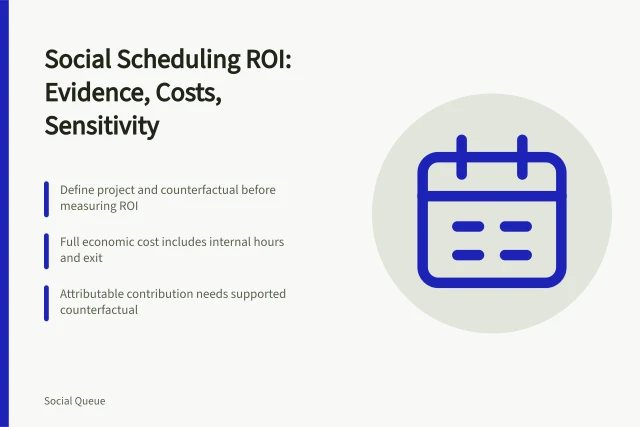 Social Scheduling ROI: Evidence, Costs, Sensitivity

Define project and counterfactual before measuring ROI

Full economic cost includes internal hours and exit

Attributable contribution needs supported counterfactual

Social Queue